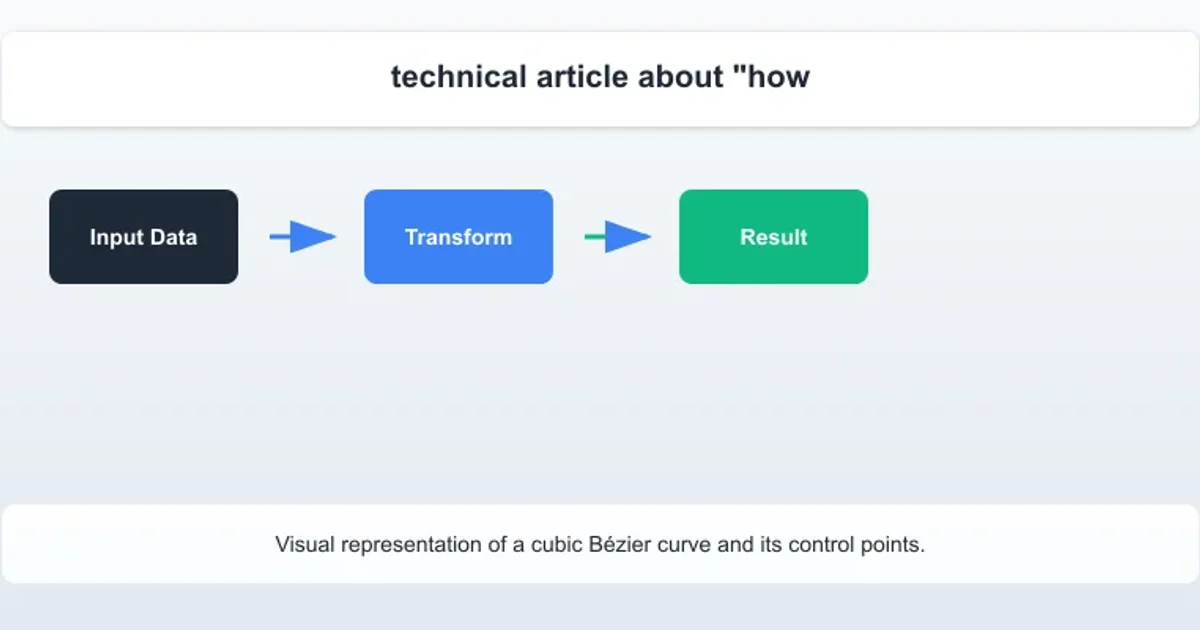 technical article about "how

Input Data

Transform

Result

Visual representation of a cubic Bézier curve and its control points.